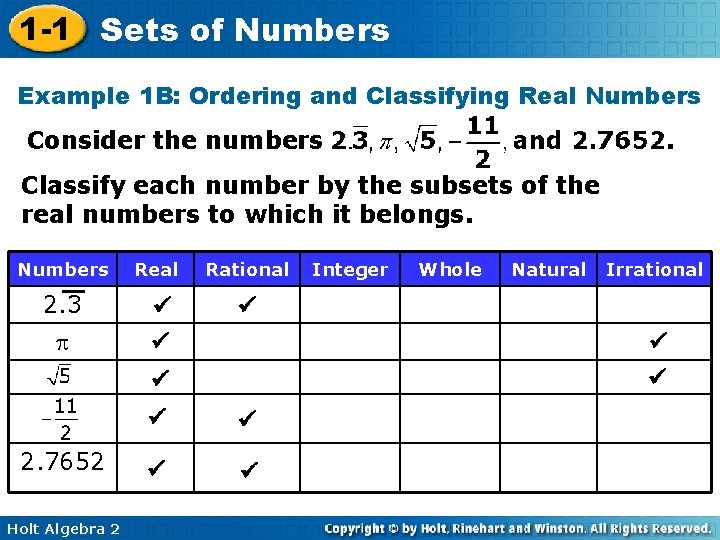 1-1 Sets of Numbers

Example 1B: Ordering and Classifying Real Numbers

Consider the numbers $2.\overline{3}$, $\pi$, $\sqrt{5}$, $-\frac{11}{2}$, and 2.7652.

Classify each number by the subsets of the real numbers to which it belongs.

| Numbers | Real | Rational | Integer | Whole | Natural | Irrational |
|---|---|---|---|---|---|---|
| $2.\overline{3}$ | ✔ | ✔ | | | | |
| $\pi$ | ✔ | | | | | ✔ |
| $\sqrt{5}$ | ✔ | | | | | ✔ |
| $-\frac{11}{2}$ | ✔ | ✔ | | | | |
| 2.7652 | ✔ | ✔ | | | | |

Holt Algebra 2

Copyright © by Holt, Rinehart and Winston. All Rights Reserved.